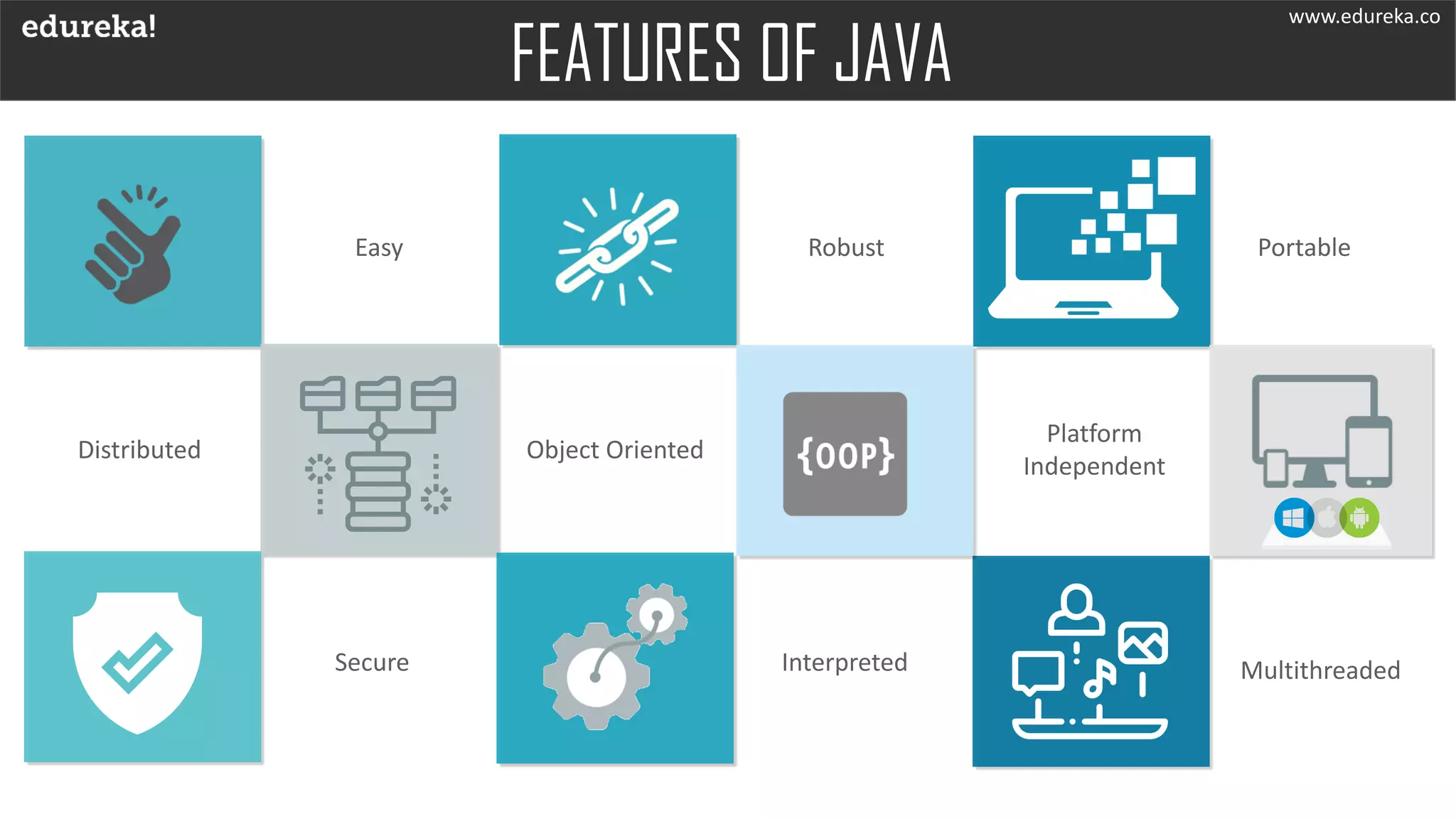 edureka!

FEATURES OF JAVA

www.edureka.co

Easy

Robust

Portable

Distributed

Object Oriented

{OOP}

Platform Independent

Secure

Interpreted

Multithreaded